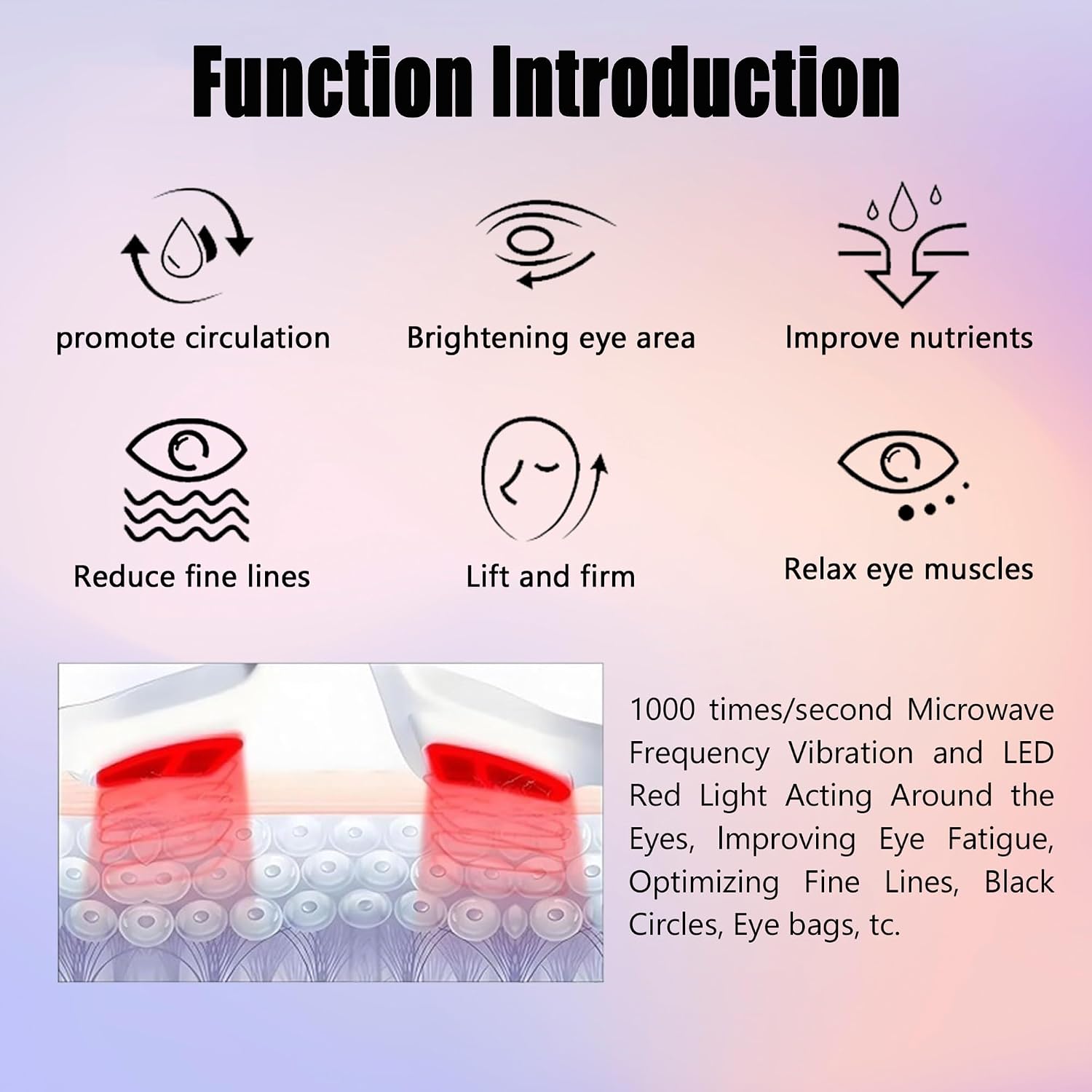 Function Introduction

promote circulation

Brightening eye area

Improve nutrients

Reduce fine lines

Lift and firm

Relax eye muscles

1000 times/second Microwave Frequency Vibration and LED Red Light Acting Around the Eyes, Improving Eye Fatigue, Optimizing Fine Lines, Black Circles, Eye bags, tc.